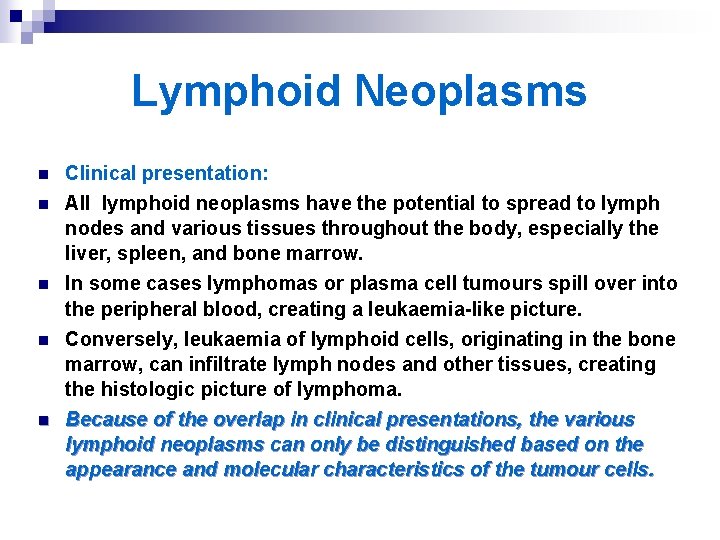 Lymphoid Neoplasms

- Clinical presentation:
- All lymphoid neoplasms have the potential to spread to lymph nodes and various tissues throughout the body, especially the liver, spleen, and bone marrow.
- In some cases lymphomas or plasma cell tumours spill over into the peripheral blood, creating a leukaemia-like picture.
- Conversely, leukaemia of lymphoid cells, originating in the bone marrow, can infiltrate lymph nodes and other tissues, creating the histologic picture of lymphoma.
- Because of the overlap in clinical presentations, the various lymphoid neoplasms can only be distinguished based on the appearance and molecular characteristics of the tumour cells.